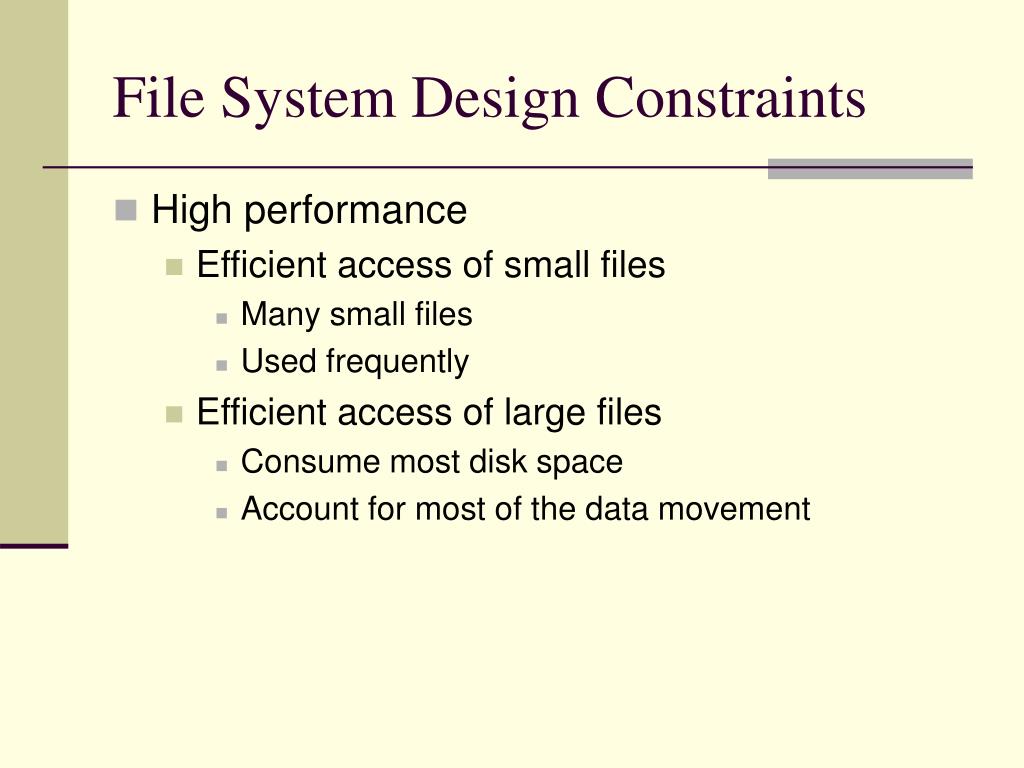 File System Design Constraints

High performance

Efficient access of small files

Many small files

Used frequently

Efficient access of large files

Consume most disk space

Account for most of the data movement